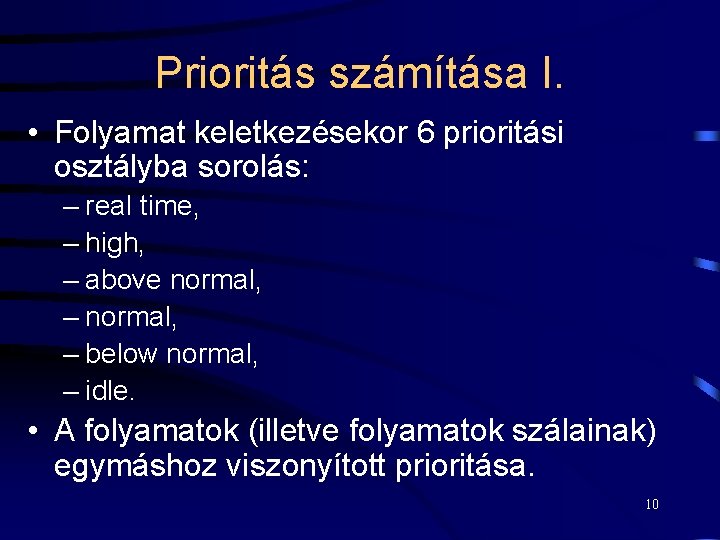 Prioritás számítása I.

• Folyamat keletkezésekor 6 prioritási osztályba sorolás:
– real time,
– high,
– above normal,
– normal,
– below normal,
– idle.

• A folyamatok (illetve folyamatok szálainak) egymáshoz viszonyított prioritása.

10